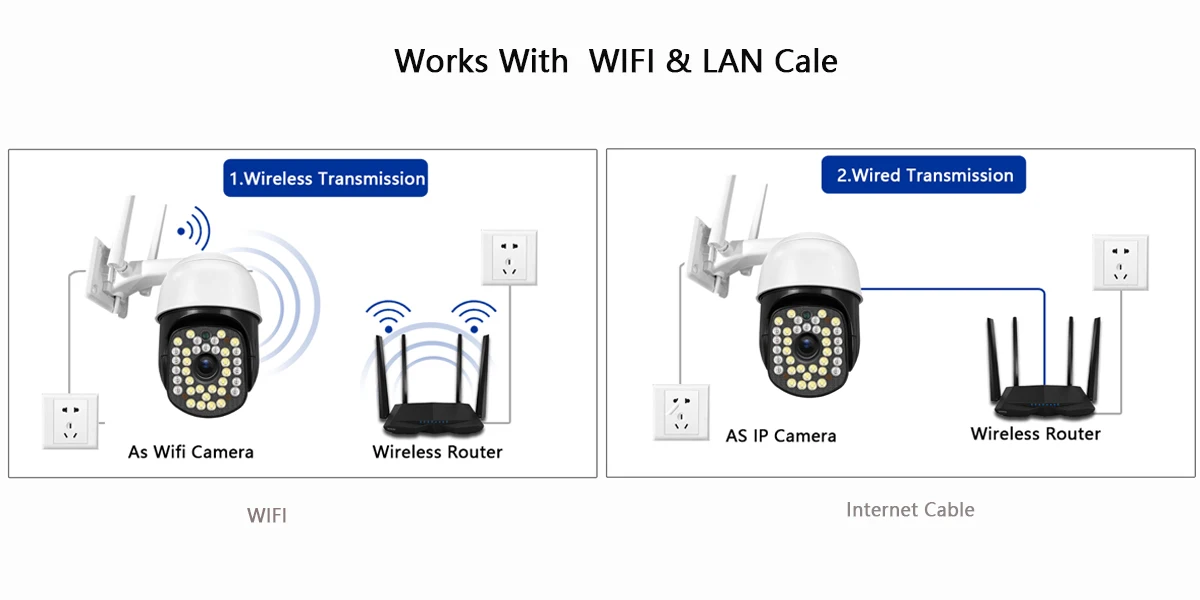 Works With  WIFI & LAN Cale

1.Wireless Transmission

As Wifi Camera

Wireless Router

WIFI

2.Wired Transmission

AS IP Camera

Wireless Router

Internet Cable